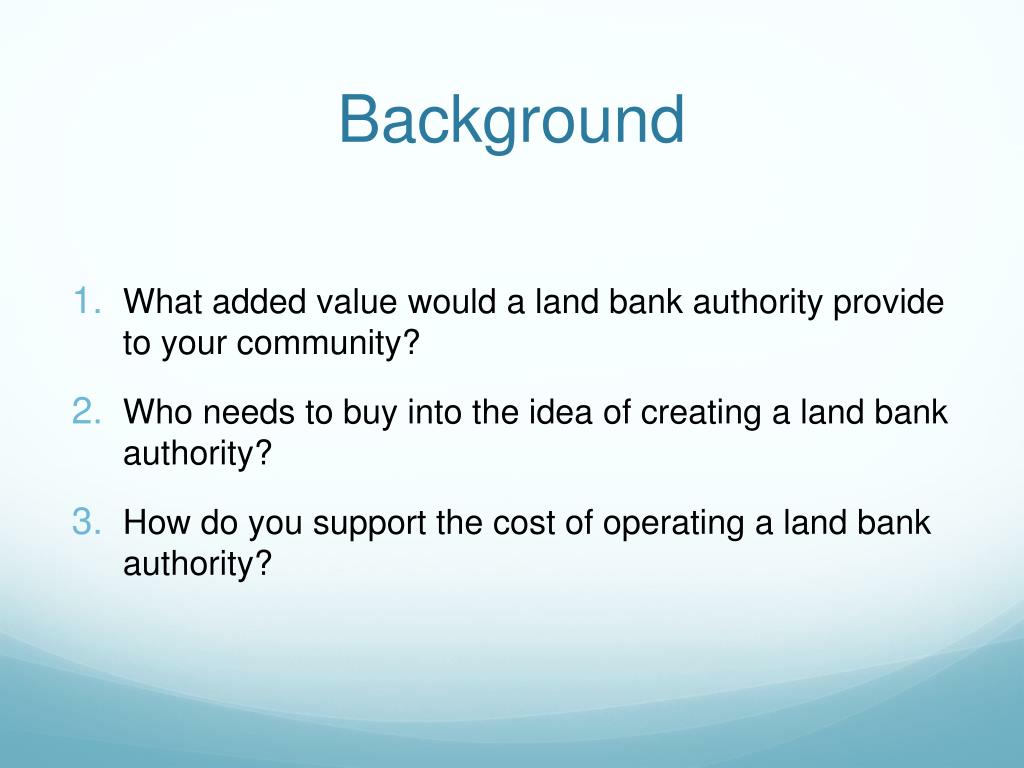 Background

1. What added value would a land bank authority provide to your community?

2. Who needs to buy into the idea of creating a land bank authority?

3. How do you support the cost of operating a land bank authority?